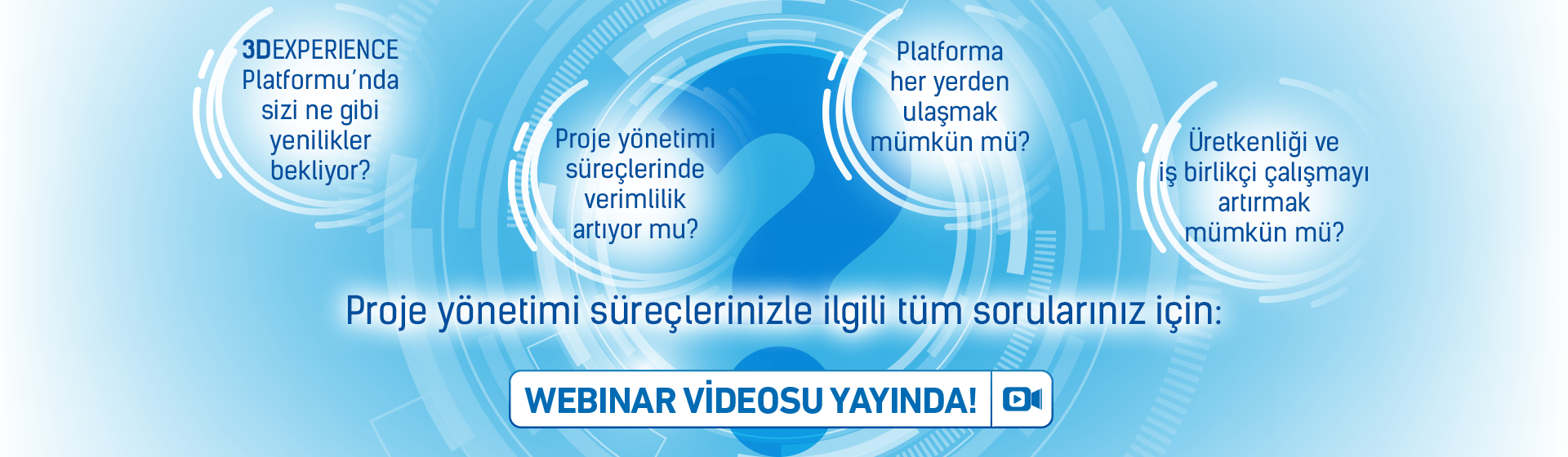 3DEXPERIENCE Platformu'nda sizi ne gibi yenilikler bekliyor?

Proje yönetimi süreçlerinde verimlilik artıyor mu?

Platforma her yerden ulaşmak mümkün mü?

Üretkenliği ve iş birlikçi çalışmayı artırmak mümkün mü?

Proje yönetimi süreçlerinizle ilgili tüm sorularınız için:

WEBINAR VİDEOSU YAYINDA!